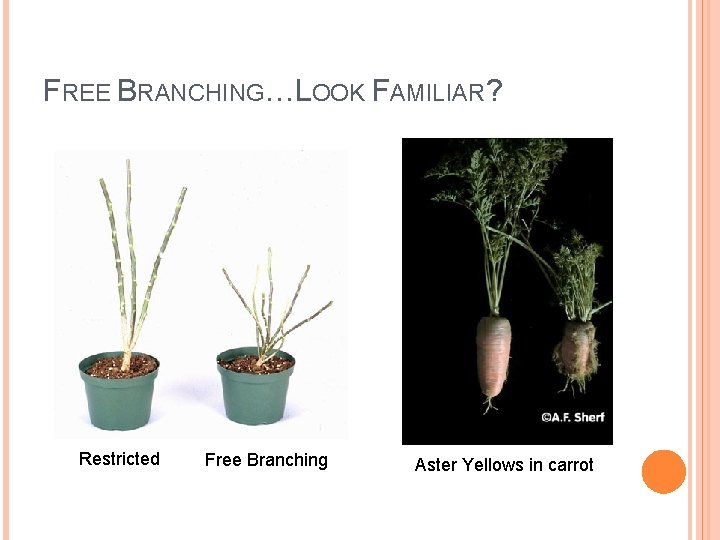 FREE BRANCHING…LOOK FAMILIAR?

©A.F. Sherf

Restricted

Free Branching

Aster Yellows in carrot